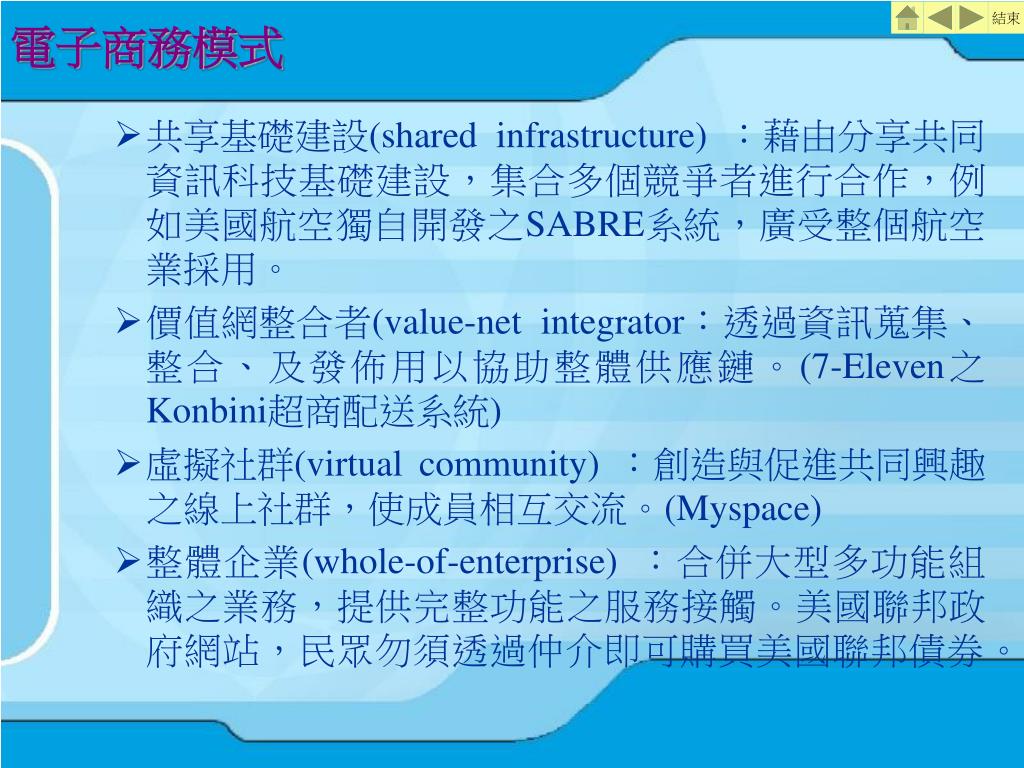 結束

電子商務模式

➢共享基礎建設(shared infrastructure) ：藉由分享共同資訊科技基礎建設，集合多個競爭者進行合作，例如美國航空獨自開發之SABRE系統，廣受整個航空業採用。

➢價值網整合者(value-net integrator：透過資訊蒐集、整合、及發佈用以協助整體供應鏈。(7-Eleven之Konbini超商配送系統)

➢虛擬社群(virtual community) ：創造與促進共同興趣之線上社群，使成員相互交流。(Myspace)

➢整體企業(whole-of-enterprise) ：合併大型多功能組織之業務，提供完整功能之服務接觸。美國聯邦政府網站，民眾勿須透過仲介即可購買美國聯邦債券。